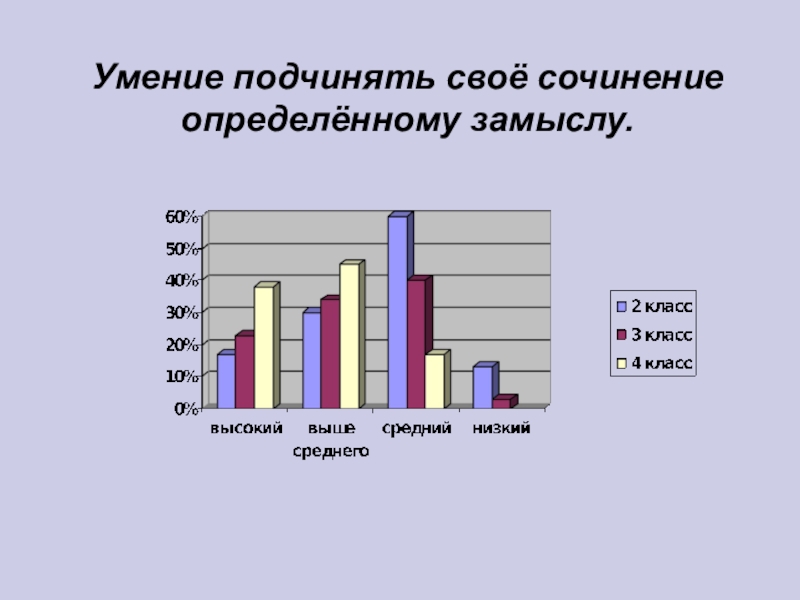 Умение подчинять своё сочинение определённому замыслу.

60%
50%
40%
30%
20%
10%
0%

высокий
выше среднего
средний
низкий

2 класс
3 класс
4 класс